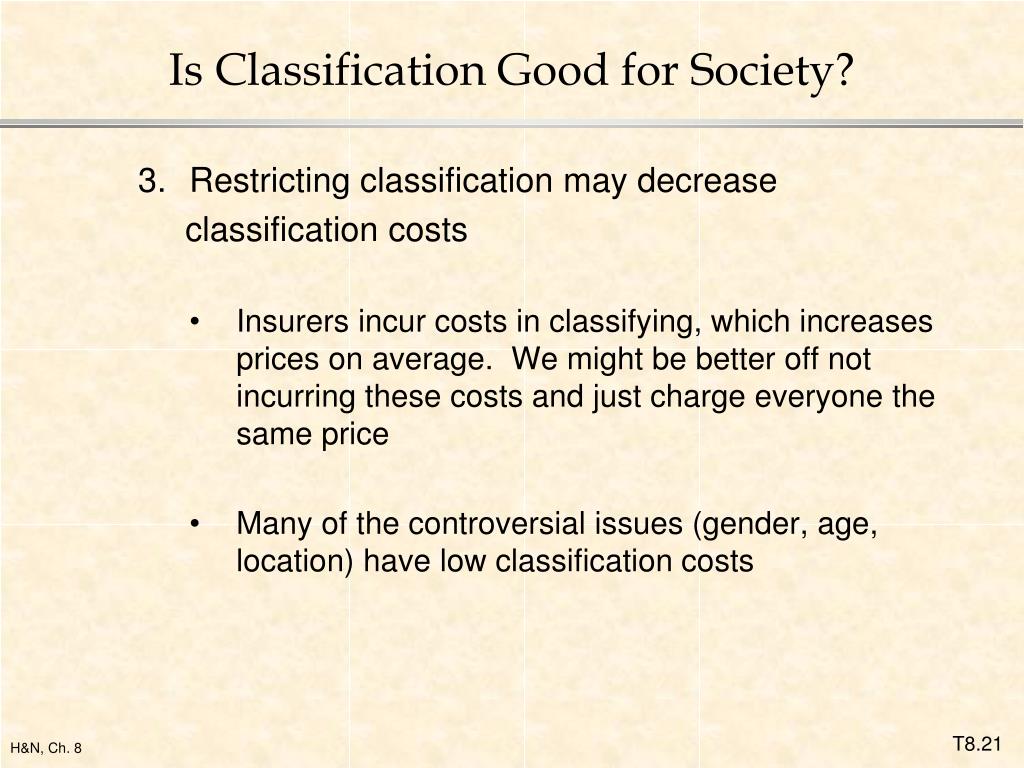 Is Classification Good for Society?

3. Restricting classification may decrease classification costs

• Insurers incur costs in classifying, which increases prices on average. We might be better off not incurring these costs and just charge everyone the same price

• Many of the controversial issues (gender, age, location) have low classification costs

H&N, Ch. 8

T8.21